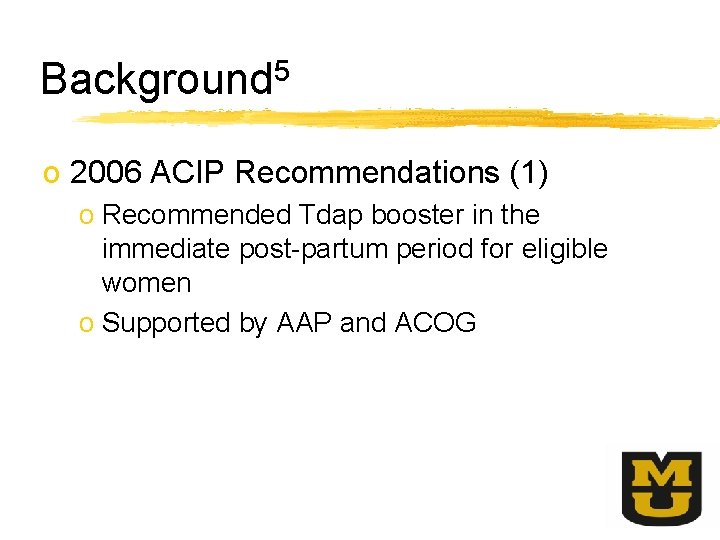 Background$^5$

o 2006 ACIP Recommendations (1)

o Recommended Tdap booster in the immediate post-partum period for eligible women

o Supported by AAP and ACOG

MU